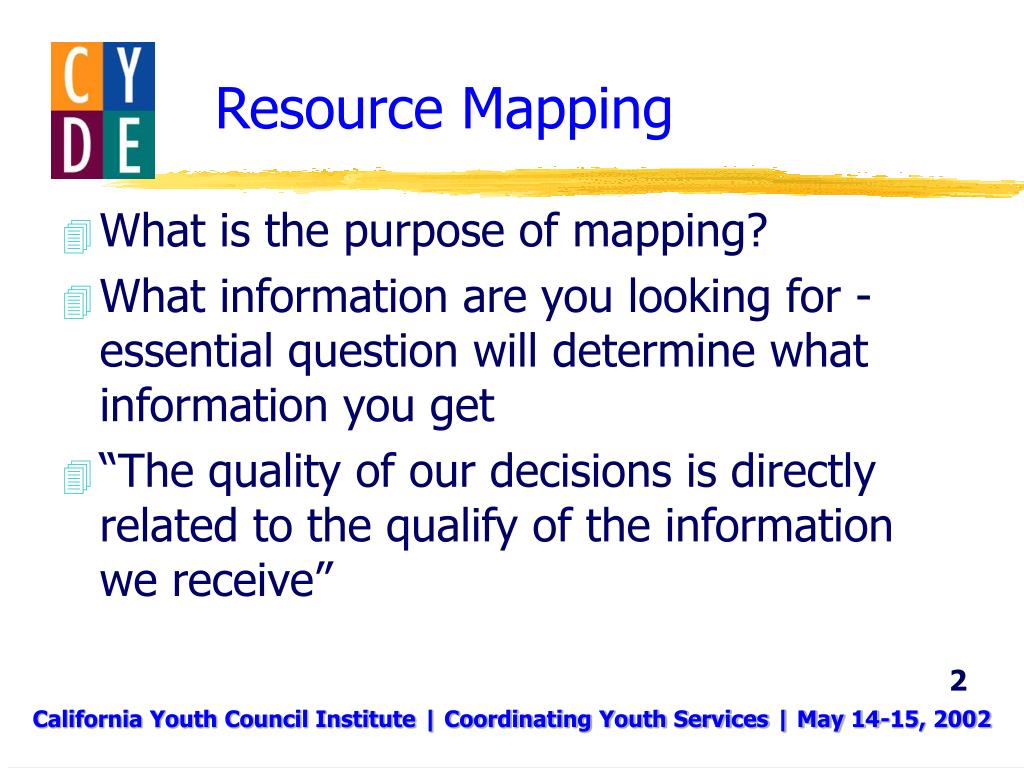 C Y
D E

Resource Mapping

What is the purpose of mapping?

What information are you looking for - essential question will determine what information you get

“The quality of our decisions is directly related to the qualify of the information we receive”

2

California Youth Council Institute | Coordinating Youth Services | May 14-15, 2002